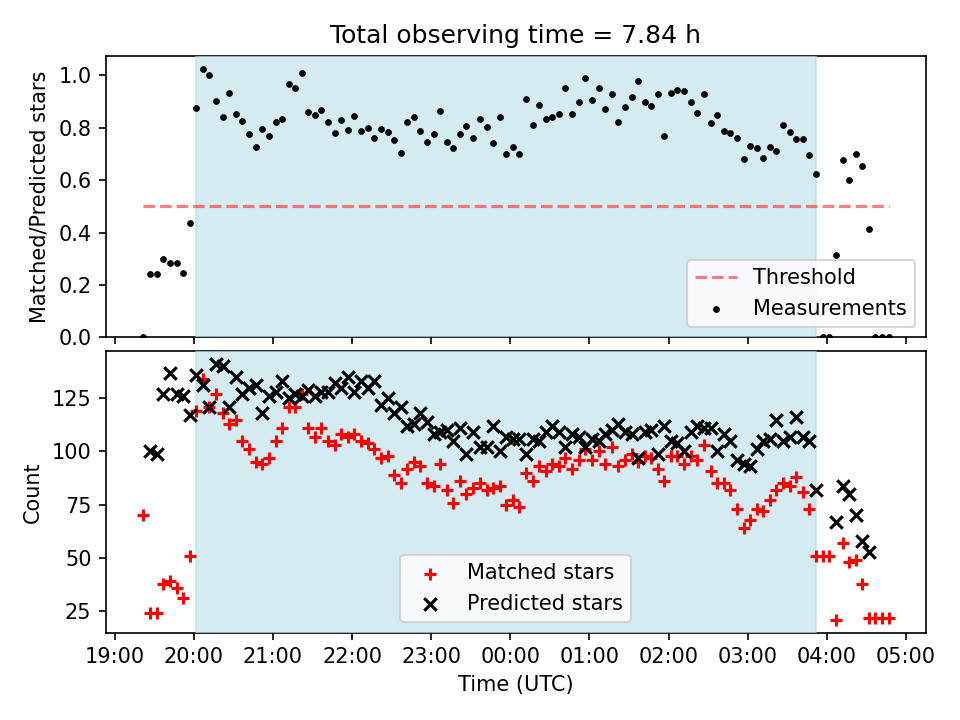 Total observing time = 7.84 h

Matched/Predicted stars

1.0
0.8
0.6
0.4
0.2
0.0

Threshold
Measurements

Count

125
100
75
50
25

Matched stars
Predicted stars

19:00 20:00 21:00 22:00 23:00 00:00 01:00 02:00 03:00 04:00 05:00

Time (UTC)